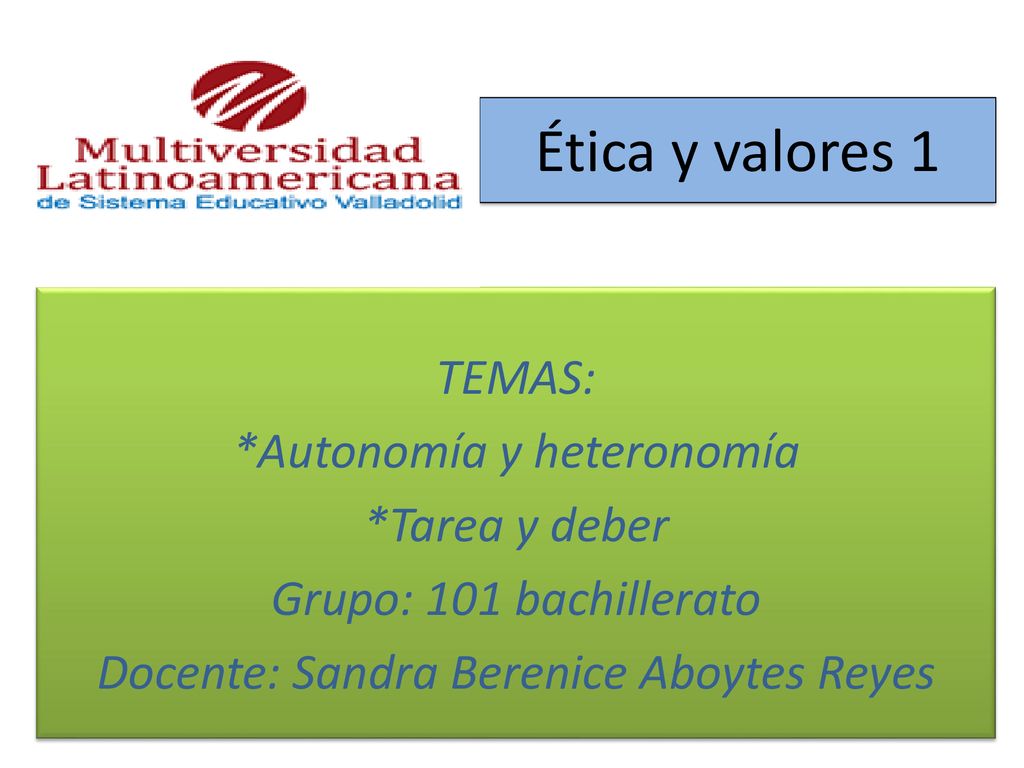 Multiversidad Latinoamericana
de Sistema Educativo Valladolid

Ética y valores 1

TEMAS:
*Autonomía y heteronomía
*Tarea y deber
Grupo: 101 bachillerato
Docente: Sandra Berenice Aboytes Reyes